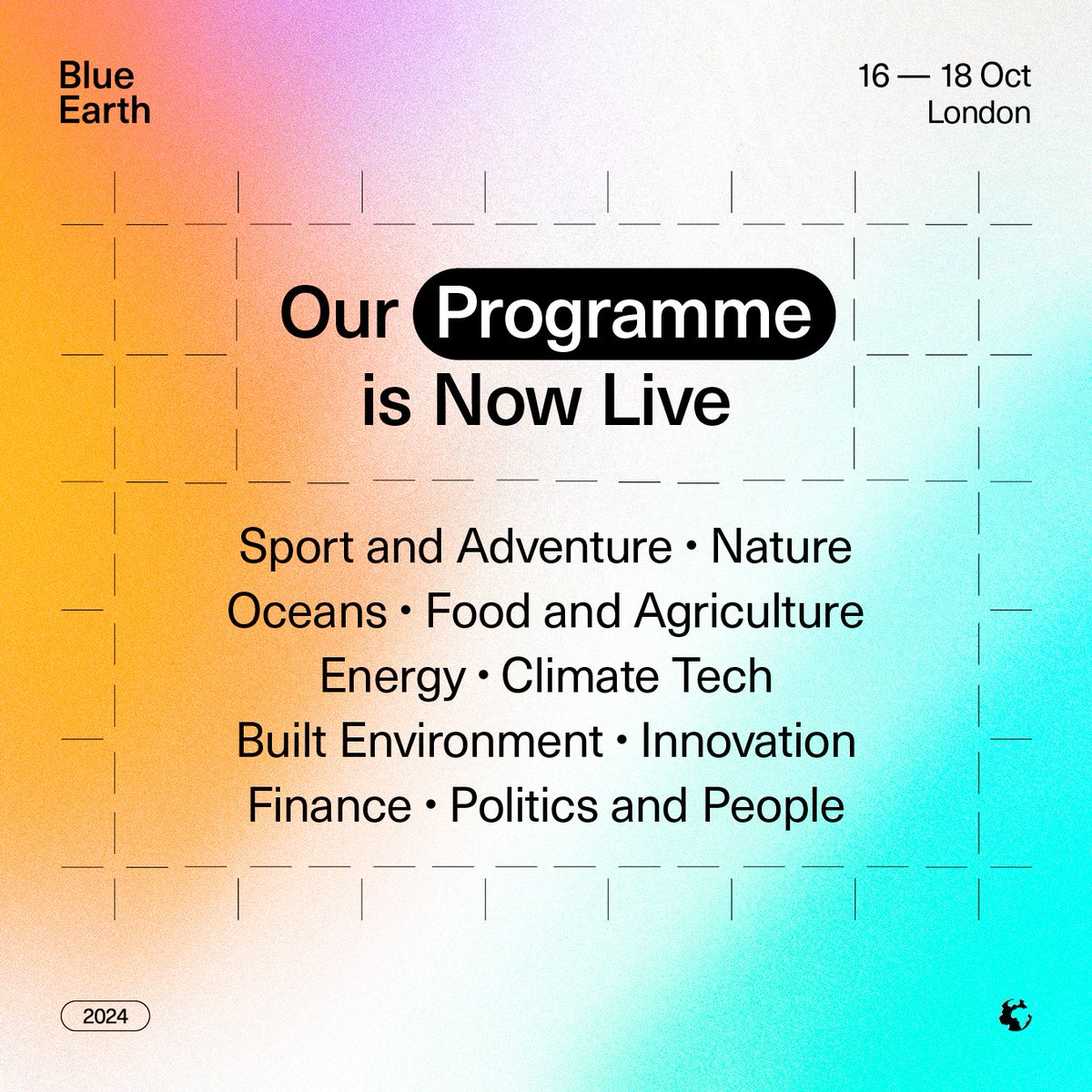 Blue Earth

16 — 18 Oct
London

Our Programme is Now Live

Sport and Adventure • Nature
Oceans • Food and Agriculture
Energy • Climate Tech
Built Environment • Innovation
Finance • Politics and People

2024